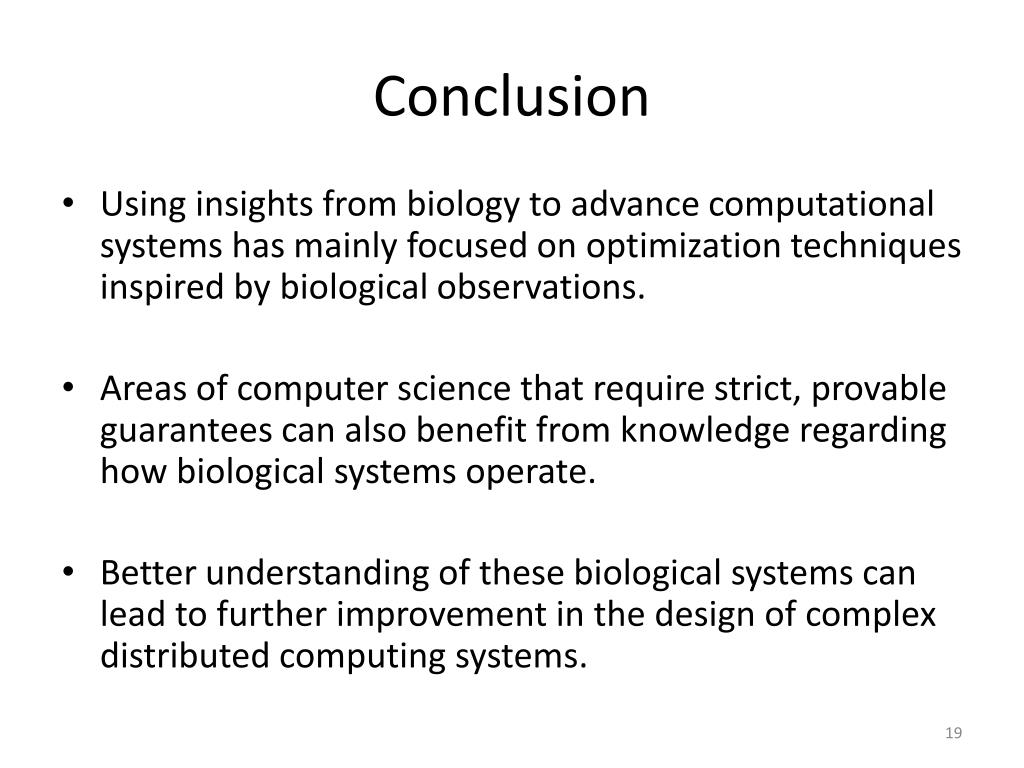 Conclusion

• Using insights from biology to advance computational systems has mainly focused on optimization techniques inspired by biological observations.

• Areas of computer science that require strict, provable guarantees can also benefit from knowledge regarding how biological systems operate.

• Better understanding of these biological systems can lead to further improvement in the design of complex distributed computing systems.

19